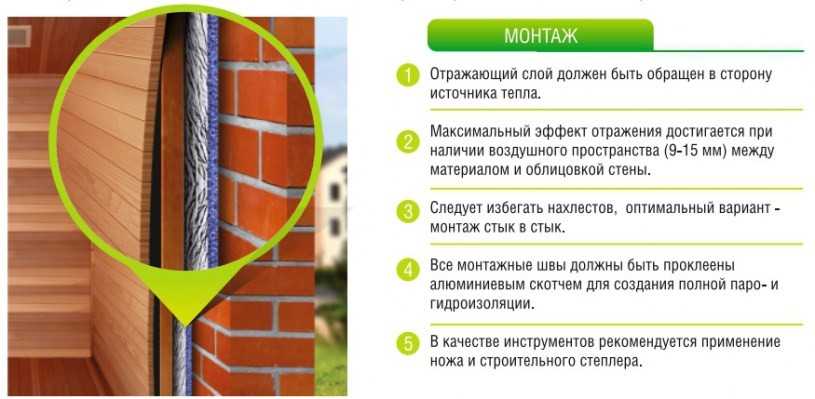 МОНТАЖ

1 Отражающий слой должен быть обращен в сторону источника тепла.

2 Максимальный эффект отражения достигается при наличии воздушного пространства (9-15 мм) между материалом и облицовкой стены.

3 Следует избегать нахлестов, оптимальный вариант - монтаж стык в стык.

4 Все монтажные швы должны быть проклеены алюминиевым скотчем для создания полной паро- и гидроизоляции.

5 В качестве инструментов рекомендуется применение ножа и строительного степлера.